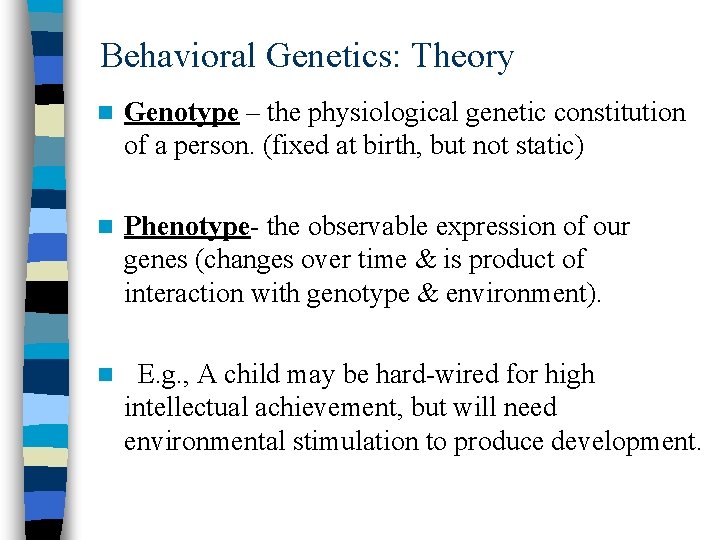 Behavioral Genetics: Theory

Genotype – the physiological genetic constitution of a person. (fixed at birth, but not static)

Phenotype- the observable expression of our genes (changes over time & is product of interaction with genotype & environment).

E.g., A child may be hard-wired for high intellectual achievement, but will need environmental stimulation to produce development.